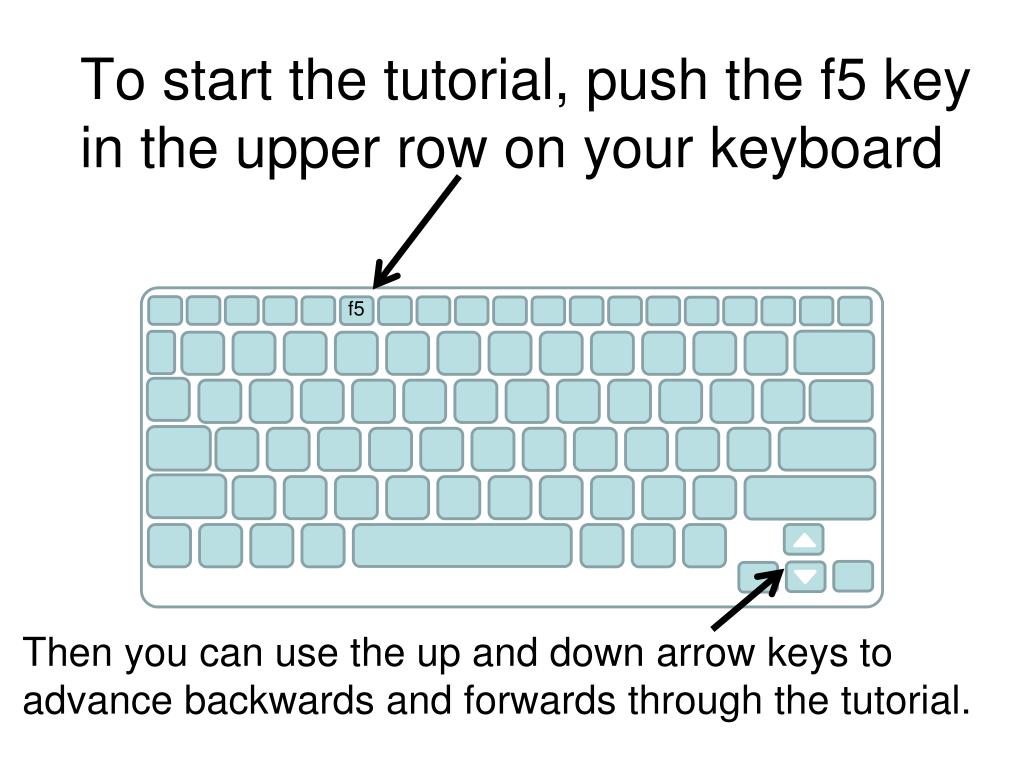 To start the tutorial, push the f5 key in the upper row on your keyboard

f5

Then you can use the up and down arrow keys to advance backwards and forwards through the tutorial.